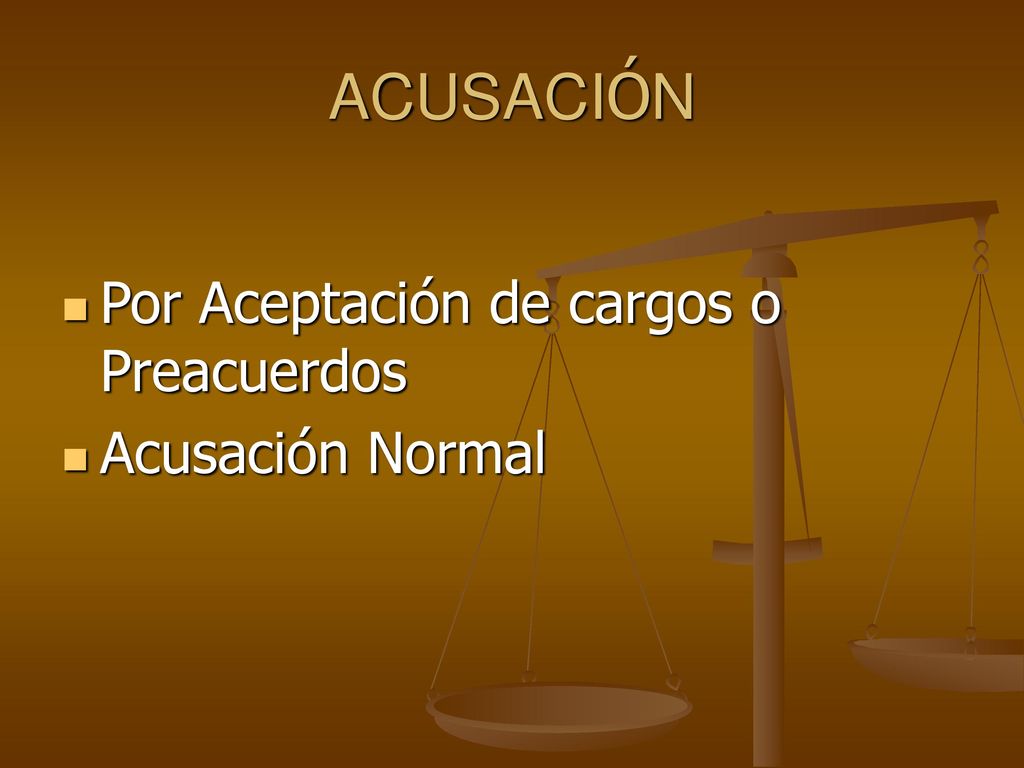 ACUSACIÓN

Por Aceptación de cargos o Preacuerdos

Acusación Normal